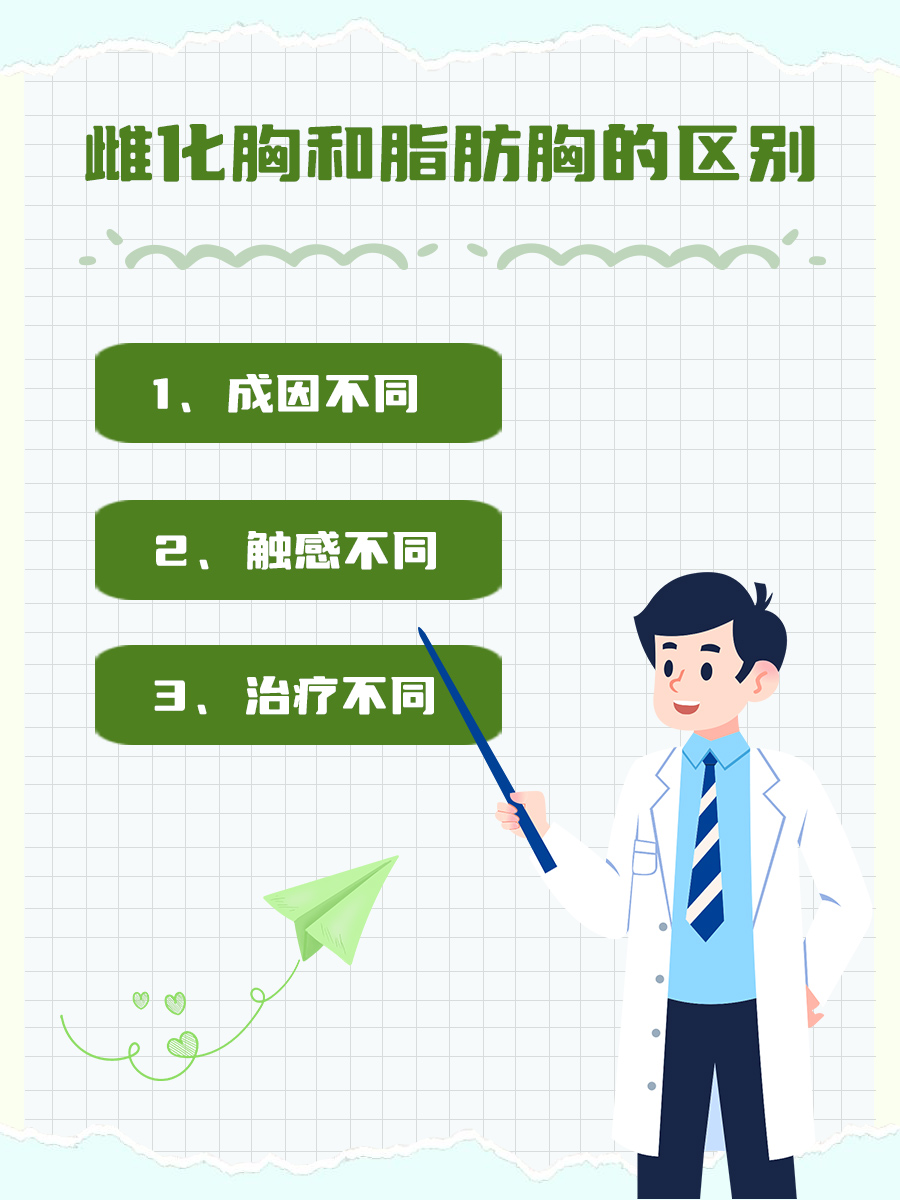 雌化胸和脂肪胸的区别

1、成因不同

2、触感不同

3、治疗不同